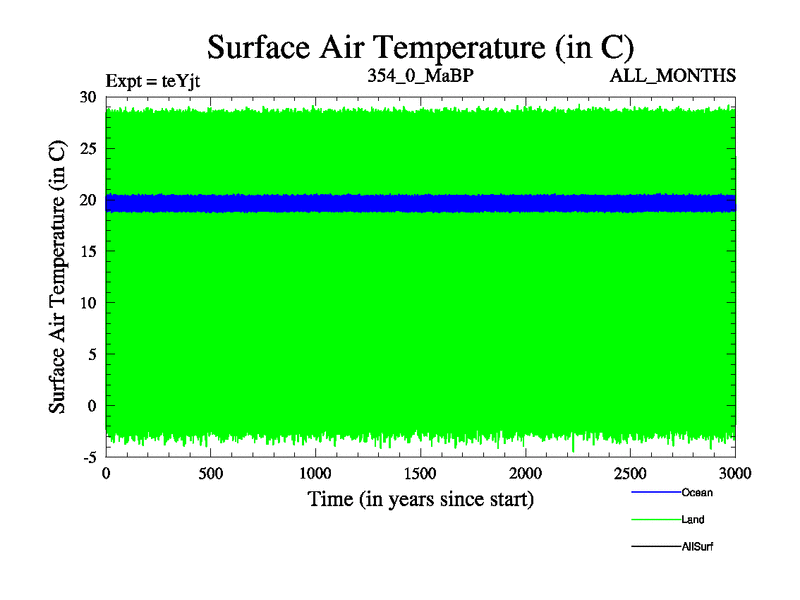 Surface Air Temperature (in C)

Expt = teYjt

354_0_MaBP

ALL_MONTHS

Surface Air Temperature (in C)

30
25
20
15
10
5
0
-5

0 500 1000 1500 2000 2500 3000

Time (in years since start)

Ocean

Land

AllSurf